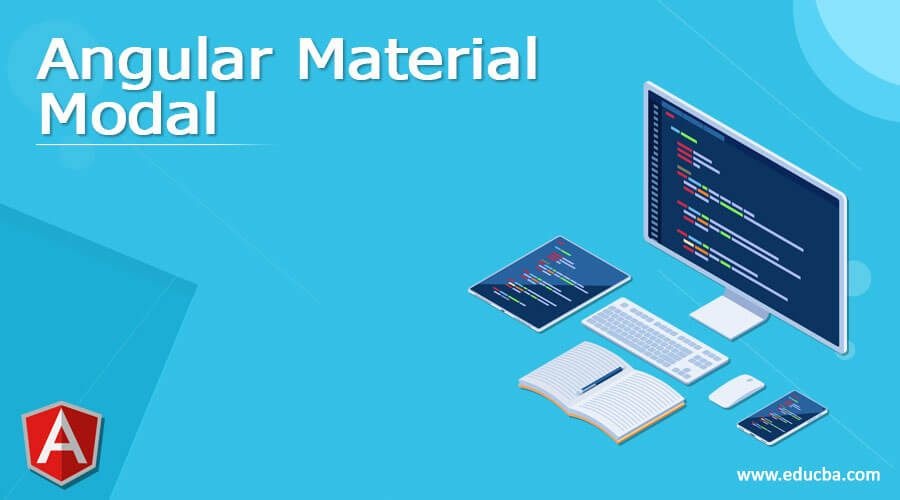 Angular Material Modal

A

www.educba.com